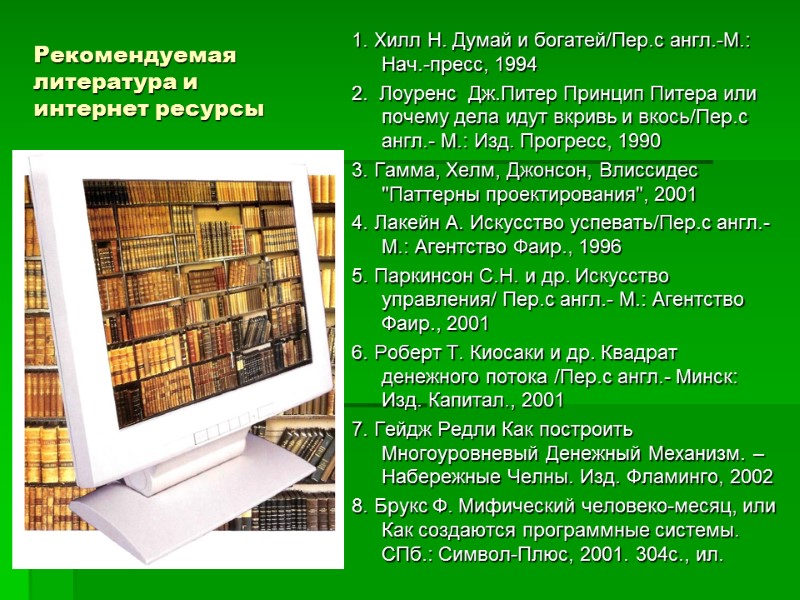 Рекомендуемая литература и интернет ресурсы

1. Хилл Н. Думай и богатей/Пер.с англ.-М.: Нач.-пресс, 1994

2. Лоуренс Дж.Питер Принцип Питера или почему дела идут вкривь и вкось/Пер.с англ.- М.: Изд. Прогресс, 1990

3. Гамма, Хелм, Джонсон, Влиссидес "Паттерны проектирования", 2001

4. Лакейн А. Искусство успевать/Пер.с англ.- М.: Агентство Фаир., 1996

5. Паркинсон С.Н. и др. Искусство управления/ Пер.с англ.- М.: Агентство Фаир., 2001

6. Роберт Т. Киосаки и др. Квадрат денежного потока /Пер.с англ.- Минск: Изд. Капитал., 2001

7. Гейдж Редли Как построить Многоуровневый Денежный Механизм. – Набережные Челны. Изд. Фламинго, 2002

8. Брукс Ф. Мифический человеко-месяц, или Как создаются программные системы. СПб.: Символ-Плюс, 2001. 304с., ил.